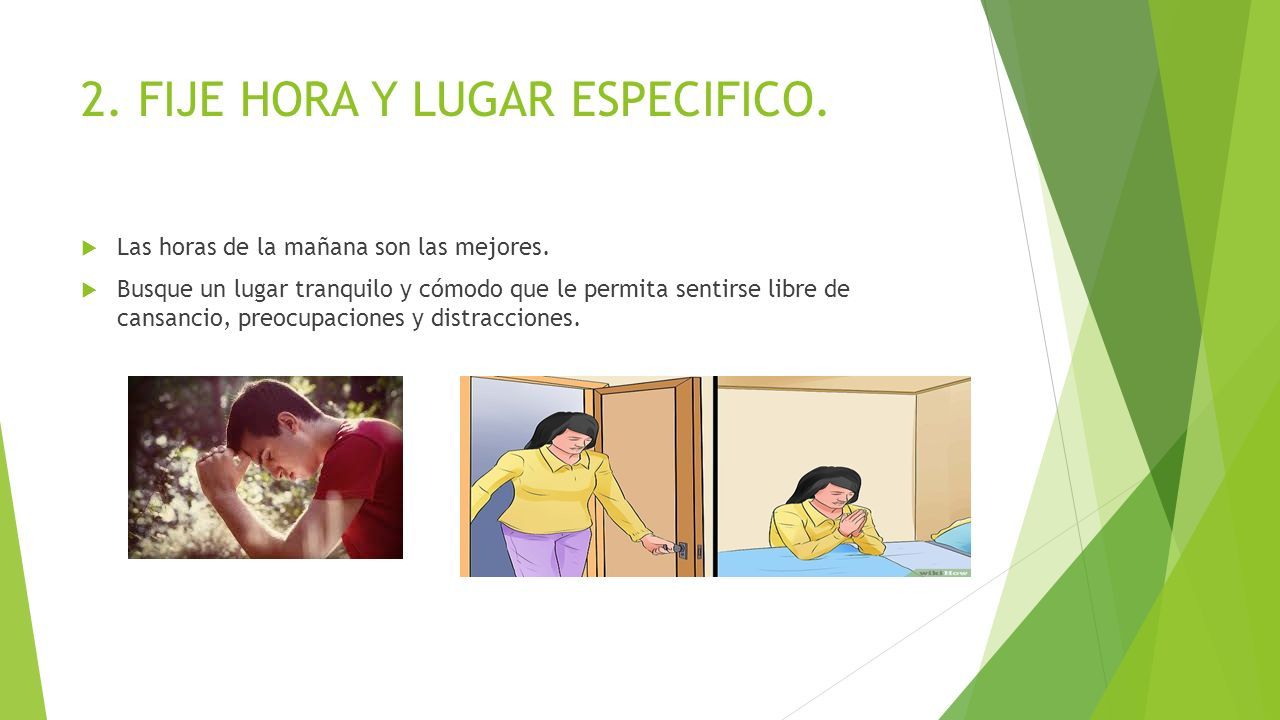 2. FIJE HORA Y LUGAR ESPECIFICO.

Las horas de la mañana son las mejores.

Busque un lugar tranquilo y cómodo que le permita sentirse libre de cansancio, preocupaciones y distracciones.

wikiHow